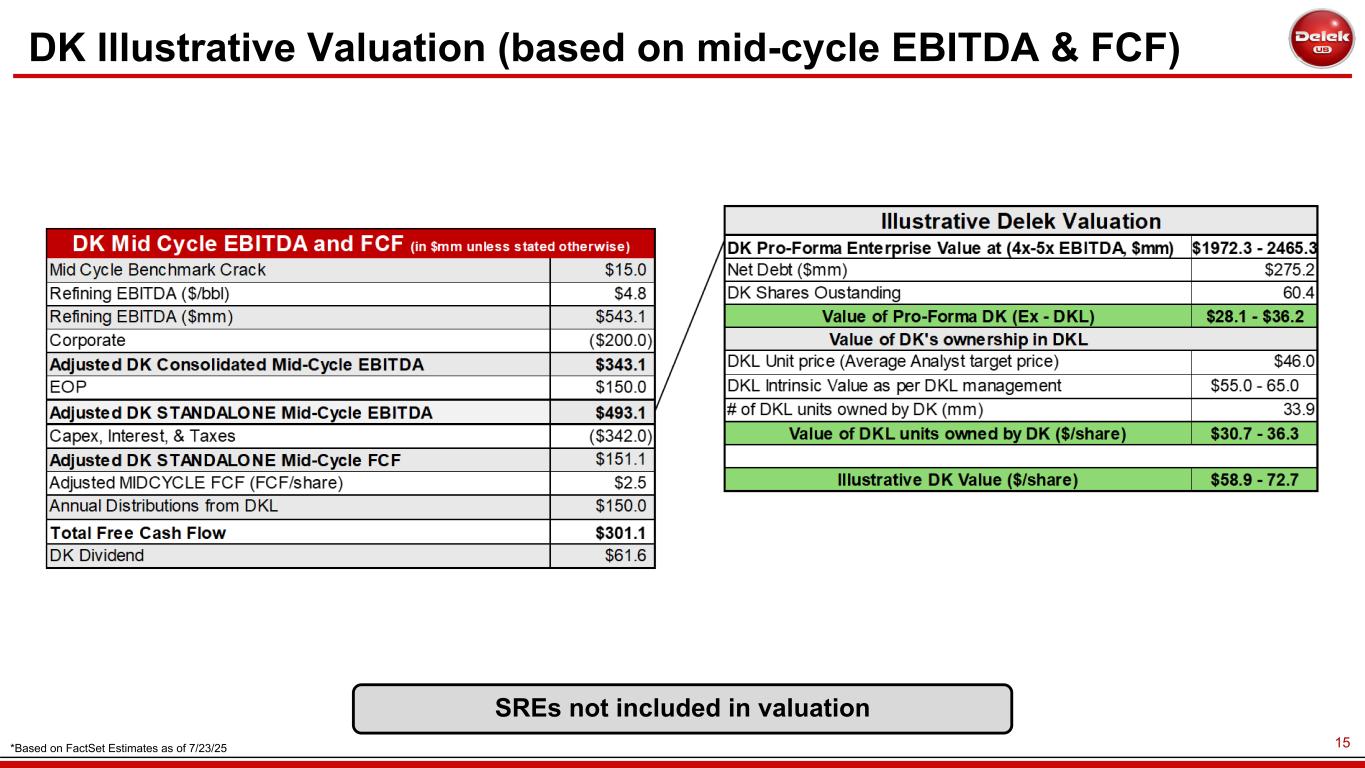 DK Illustrative Valuation (based on mid-cycle EBITDA & FCF)

Delek US

| DK Mid Cycle EBITDA and FCF (in $mm unless stated otherwise) | |
|---|---|
| Mid Cycle Benchmark Crack | $15.0 |
| Refining EBITDA ($/bbl) | $4.8 |
| Refining EBITDA ($mm) | $543.1 |
| Corporate | ($200.0) |
| Adjusted DK Consolidated Mid-Cycle EBITDA | $343.1 |
| EOP | $150.0 |
| Adjusted DK STANDALONE Mid-Cycle EBITDA | $493.1 |
| Capex, Interest, & Taxes | ($342.0) |
| Adjusted DK STANDALONE Mid-Cycle FCF | $151.1 |
| Adjusted MIDCYCLE FCF (FCF/share) | $2.5 |
| Annual Distributions from DKL | $150.0 |
| Total Free Cash Flow | $301.1 |
| DK Dividend | $61.6 |

| Illustrative Delek Valuation | |
|---|---|
| DK Pro-Forma Enterprise Value at (4x-5x EBITDA, $mm) | $1972.3 - 2465.3 |
| Net Debt ($mm) | $275.2 |
| DK Shares Oustanding | 60.4 |
| Value of Pro-Forma DK (Ex - DKL) | $28.1 - $36.2 |
| Value of DK's ownership in DKL | |
| DKL Unit price (Average Analyst target price) | $46.0 |
| DKL Intrinsic Value as per DKL management | $55.0 - 65.0 |
| # of DKL units owned by DK (mm) | 33.9 |
| Value of DKL units owned by DK ($/share) | $30.7 - 36.3 |
| | |
| Illustrative DK Value ($/share) | $58.9 - 72.7 |

SREs not included in valuation

*Based on FactSet Estimates as of 7/23/25

15